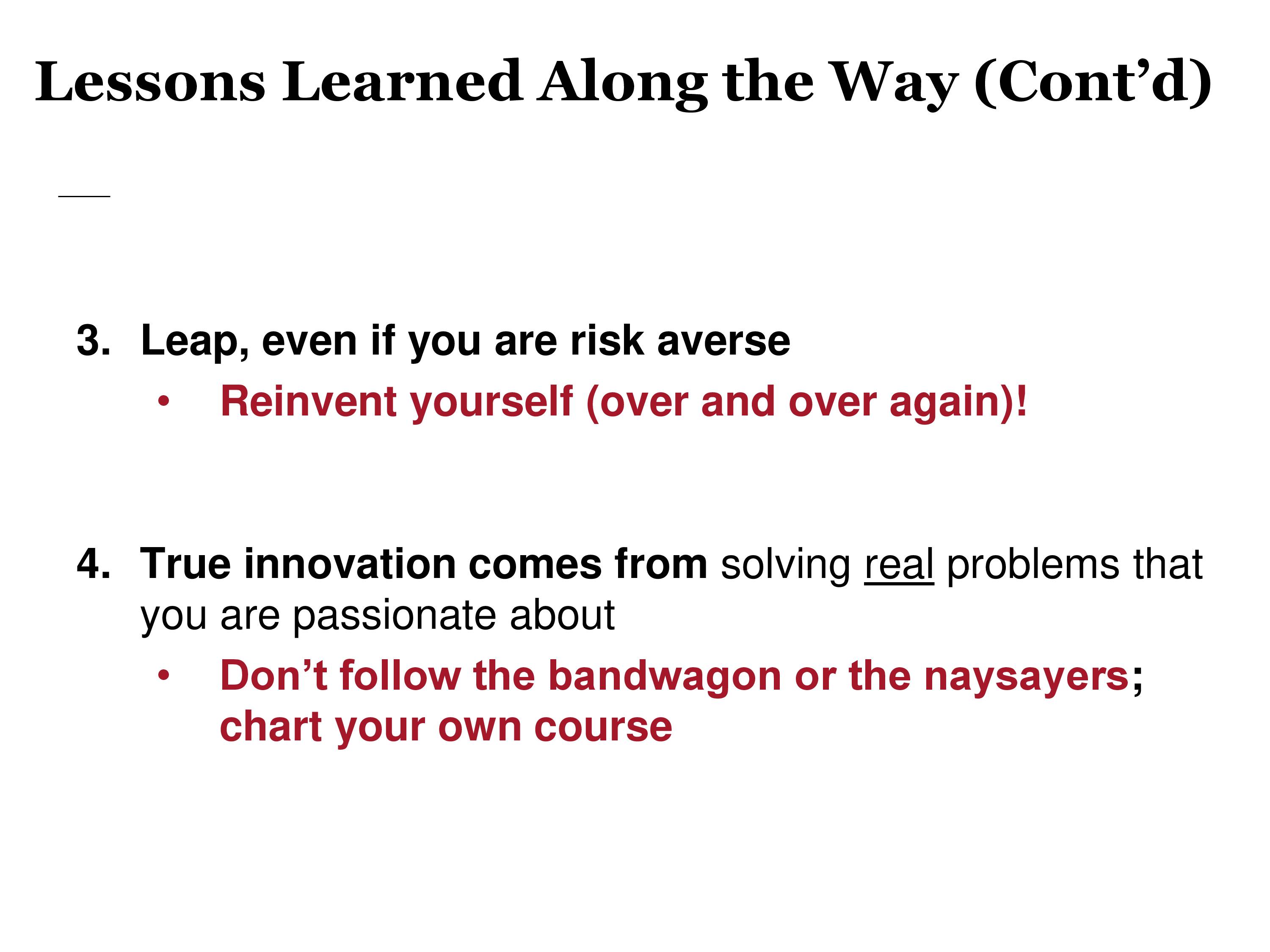 Lessons Learned Along the Way (Cont’d)

3. Leap, even if you are risk averse
• Reinvent yourself (over and over again)!

4. True innovation comes from solving real problems that you are passionate about
• Don’t follow the bandwagon or the naysayers; chart your own course